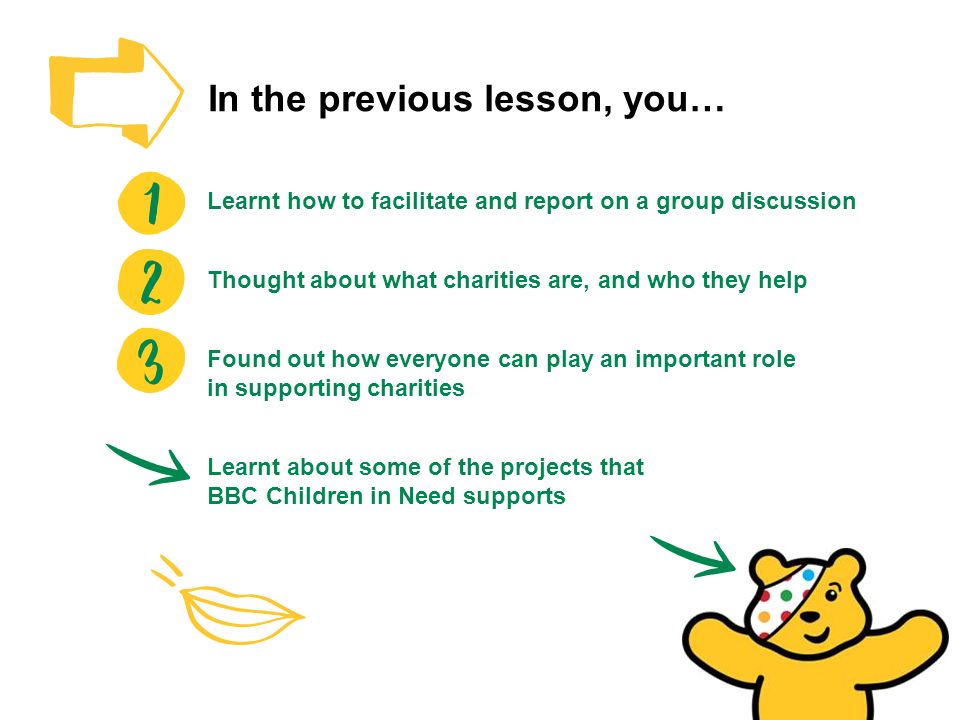 In the previous lesson, you…

1 Learnt how to facilitate and report on a group discussion

2 Thought about what charities are, and who they help

3 Found out how everyone can play an important role in supporting charities

Learnt about some of the projects that BBC Children in Need supports